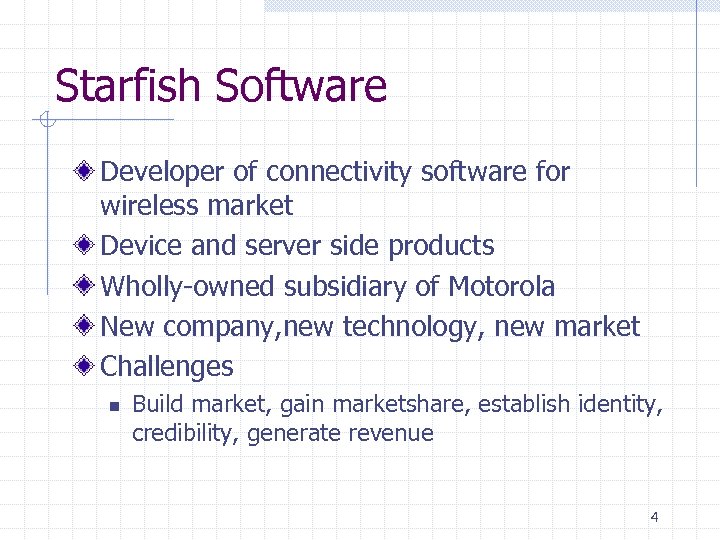 Starfish Software

Developer of connectivity software for wireless market

Device and server side products

Wholly-owned subsidiary of Motorola

New company,new technology, new market

Challenges

Build market, gain marketshare, establish identity, credibility, generate revenue

4